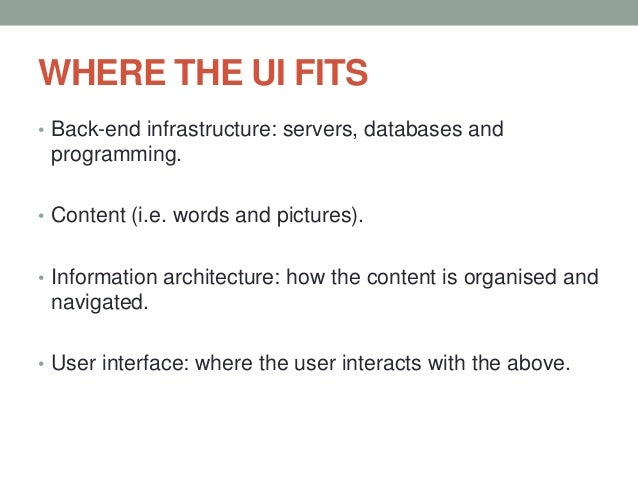 WHERE THE UI FITS

• Back-end infrastructure: servers, databases and programming.

• Content (i.e. words and pictures).

• Information architecture: how the content is organised and navigated.

• User interface: where the user interacts with the above.